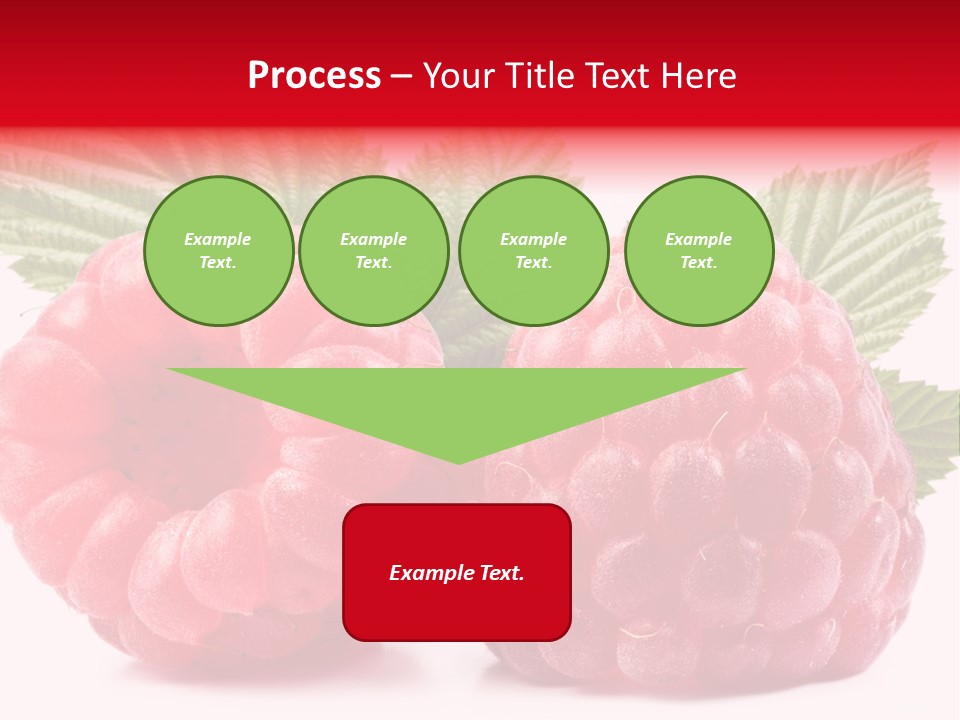 Process – Your Title Text Here

Example Text.

Example Text.

Example Text.

Example Text.

Example Text.